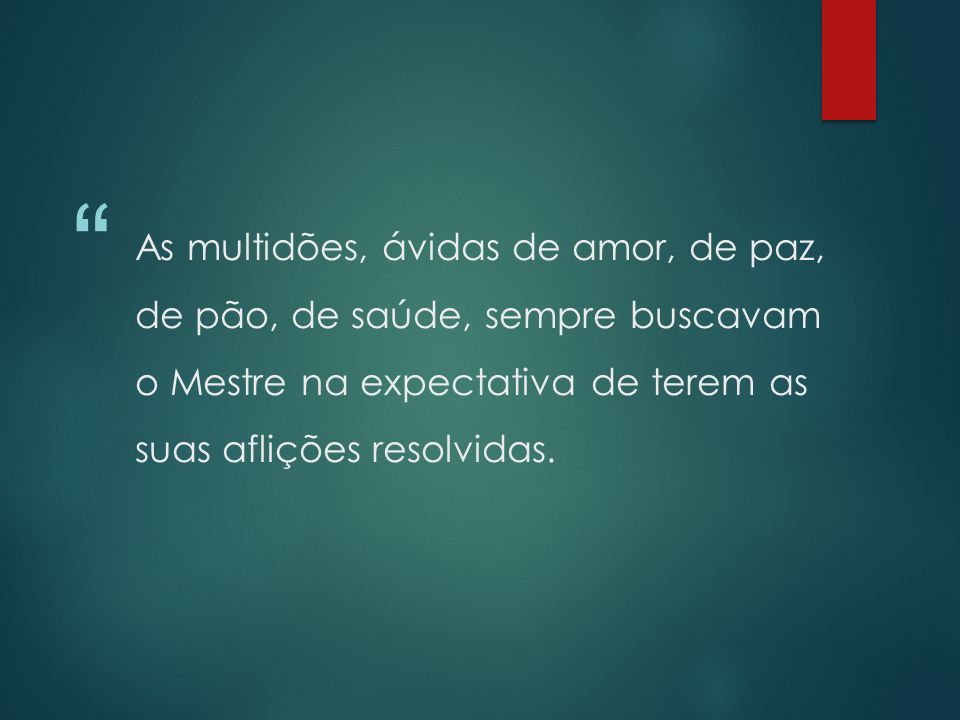 “ As multidões, ávidas de amor, de paz, de pão, de saúde, sempre buscavam o Mestre na expectativa de terem as suas aflições resolvidas.